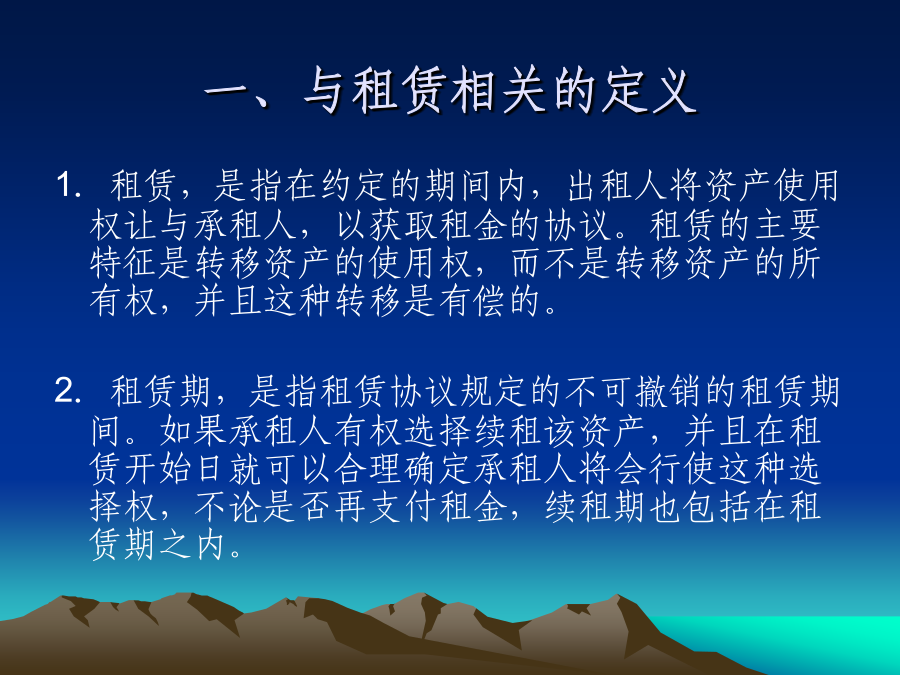 一、与租赁相关的定义

1. 租赁，是指在约定的期间内，出租人将资产使用权让与承租人，以获取租金的协议。租赁的主要特征是转移资产的使用权，而不是转移资产的所有权，并且这种转移是有偿的。

2. 租赁期，是指租赁协议规定的不可撤销的租赁期间。如果承租人有权选择续租该资产，并且在租赁开始日就可以合理确定承租人将会行使这种选择权，不论是否再支付租金，续租期也包括在租赁期之内。